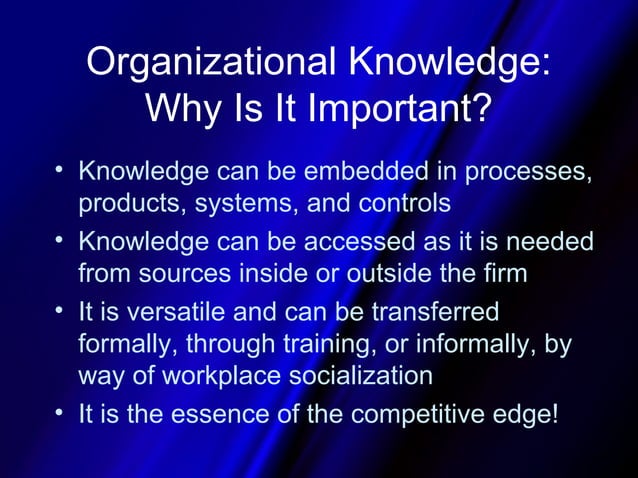 Organizational Knowledge: Why Is It Important?

• Knowledge can be embedded in processes, products, systems, and controls
• Knowledge can be accessed as it is needed from sources inside or outside the firm
• It is versatile and can be transferred formally, through training, or informally, by way of workplace socialization
• It is the essence of the competitive edge!